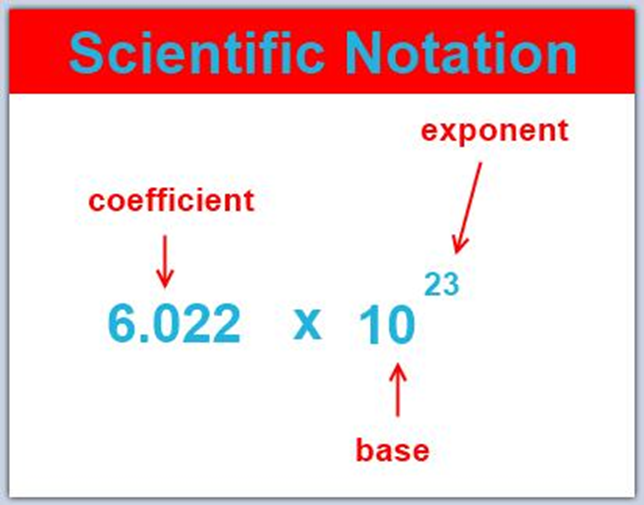 Scientific Notation

exponent

coefficient

$6.022 \times 10^{23}$

base